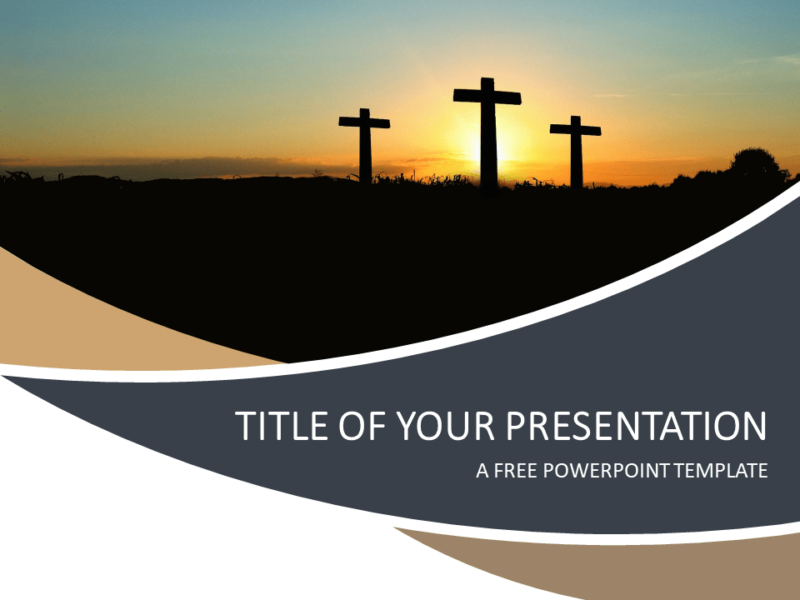 TITLE OF YOUR PRESENTATION

A FREE POWERPOINT TEMPLATE